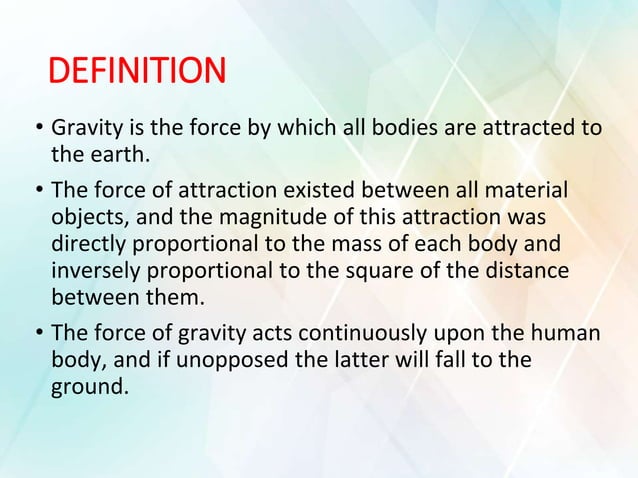 DEFINITION

• Gravity is the force by which all bodies are attracted to the earth.

• The force of attraction existed between all material objects, and the magnitude of this attraction was directly proportional to the mass of each body and inversely proportional to the square of the distance between them.

• The force of gravity acts continuously upon the human body, and if unopposed the latter will fall to the ground.